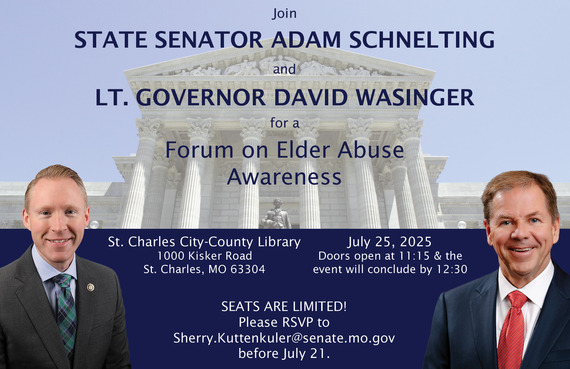 Join
STATE SENATOR ADAM SCHNELTING
and
LT. GOVERNOR DAVID WASINGER
for a
Forum on Elder Abuse Awareness

St. Charles City-County Library
1000 Kisker Road
St. Charles, MO 63304

July 25, 2025
Doors open at 11:15 & the event will conclude by 12:30

SEATS ARE LIMITED!
Please RSVP to
Sherry.Kuttenkuler@senate.mo.gov
before July 21.